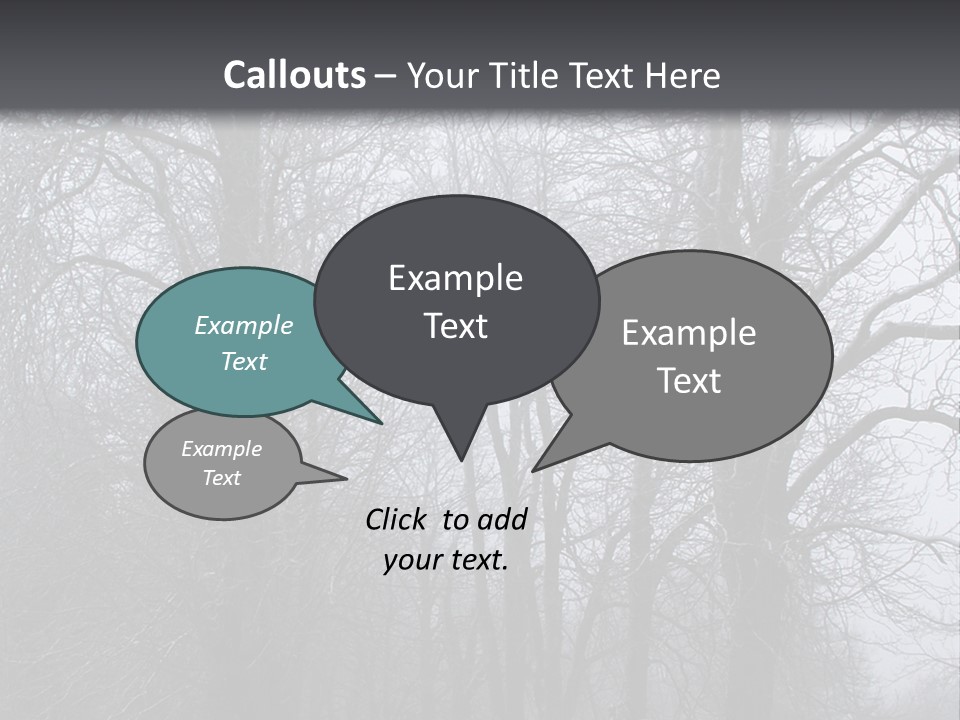 Callouts – Your Title Text Here

Example Text

Example Text

Example Text

Example Text

Click to add your text.